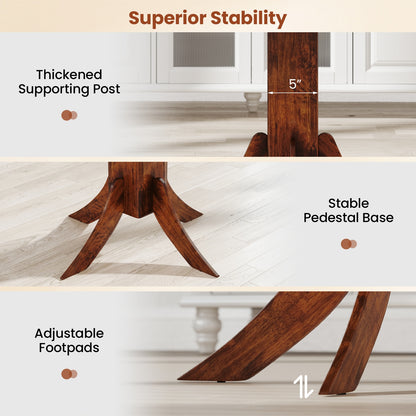 Superior Stability

Thickened Supporting Post

5"

Stable Pedestal Base

Adjustable Footpads